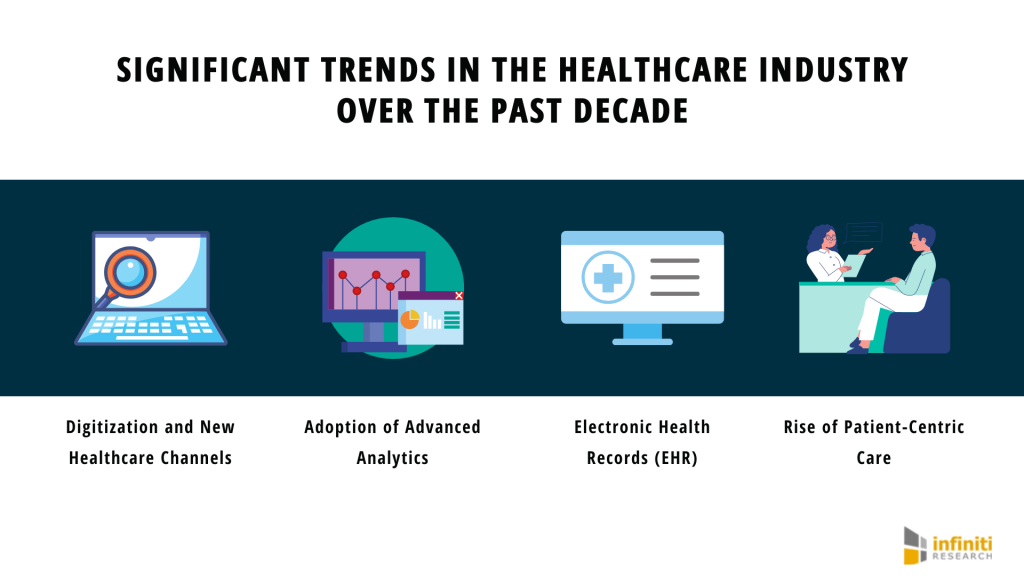 SIGNIFICANT TRENDS IN THE HEALTHCARE INDUSTRY OVER THE PAST DECADE

Digitization and New Healthcare Channels

Adoption of Advanced Analytics

Electronic Health Records (EHR)

Rise of Patient-Centric Care

infiniti RESEARCH